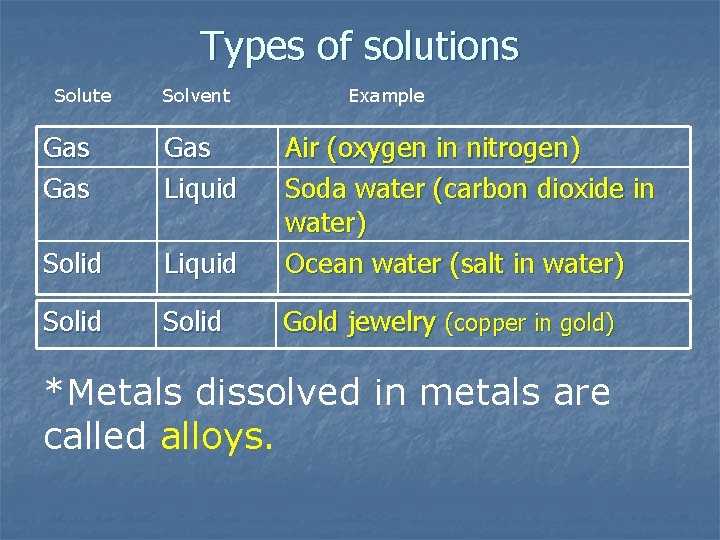 Types of solutions

| Solute | Solvent | Example |
|---|---|---|
| Gas | Gas | Air (oxygen in nitrogen) |
| Gas | Liquid | Soda water (carbon dioxide in water) |
| Solid | Liquid | Ocean water (salt in water) |
| Solid | Solid | Gold jewelry (copper in gold) |

*Metals dissolved in metals are called alloys.